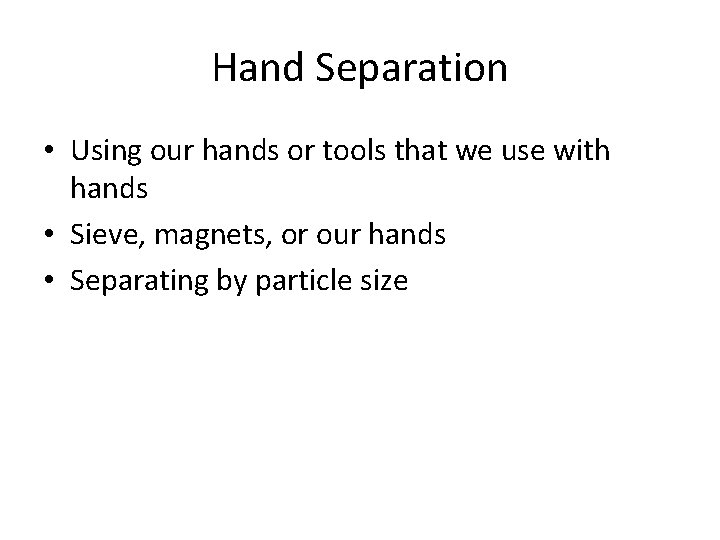 Hand Separation

• Using our hands or tools that we use with hands
• Sieve, magnets, or our hands
• Separating by particle size